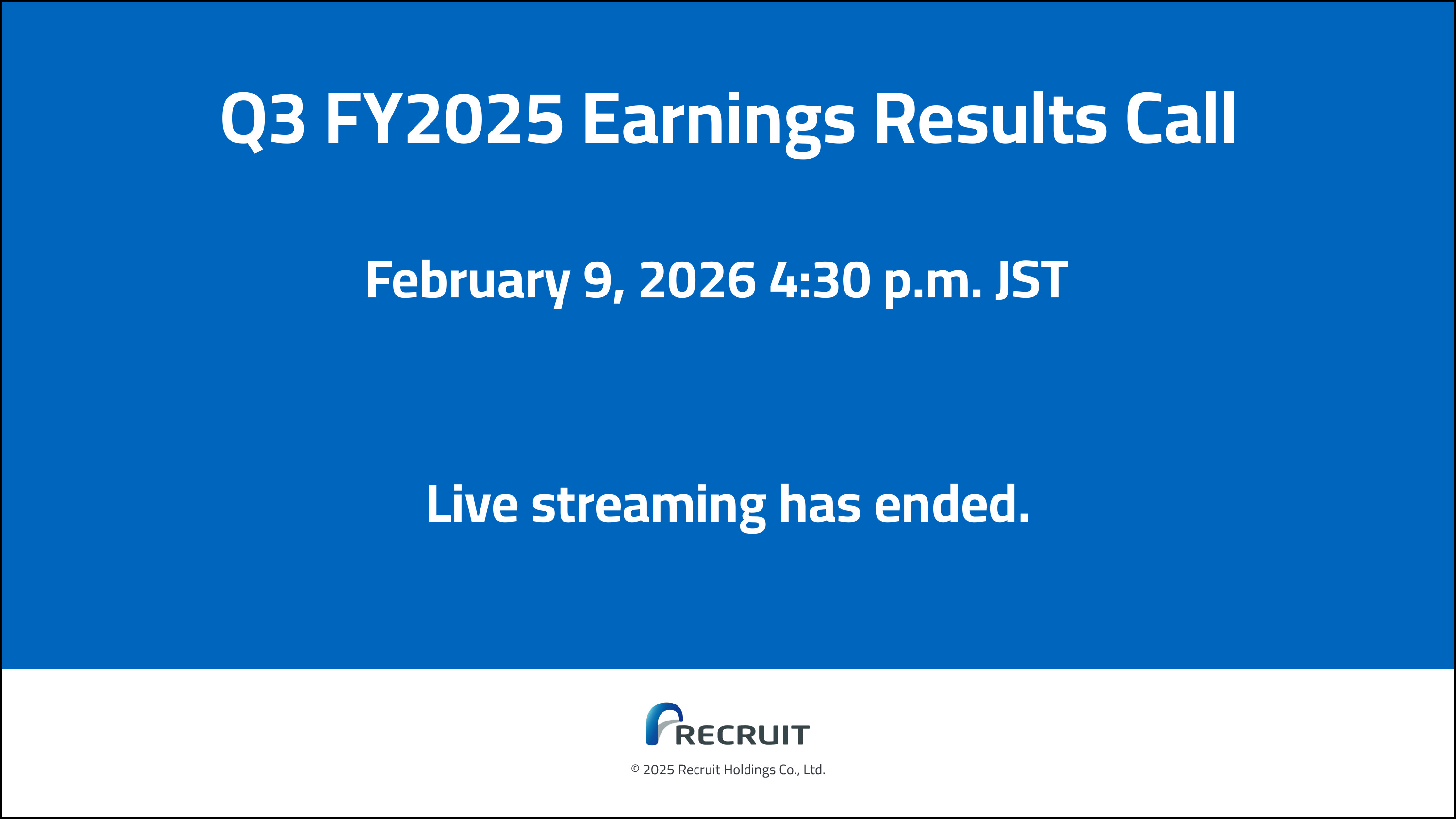 Q3 FY2025 Earnings Results Call

February 9, 2026 4:30 p.m. JST

Live streaming has ended.

RECRUIT

© 2025 Recruit Holdings Co., Ltd.